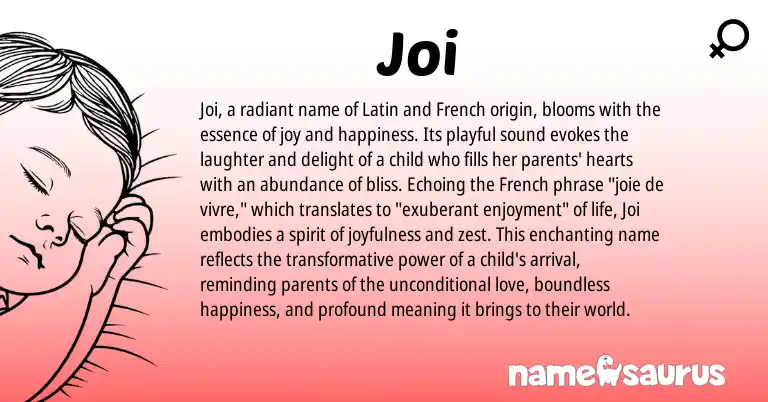 Joi

Joi, a radiant name of Latin and French origin, blooms with the essence of joy and happiness. Its playful sound evokes the laughter and delight of a child who fills her parents' hearts with an abundance of bliss. Echoing the French phrase "joie de vivre," which translates to "exuberant enjoyment" of life, Joi embodies a spirit of joyfulness and zest. This enchanting name reflects the transformative power of a child's arrival, reminding parents of the unconditional love, boundless happiness, and profound meaning it brings to their world.

namesaurus